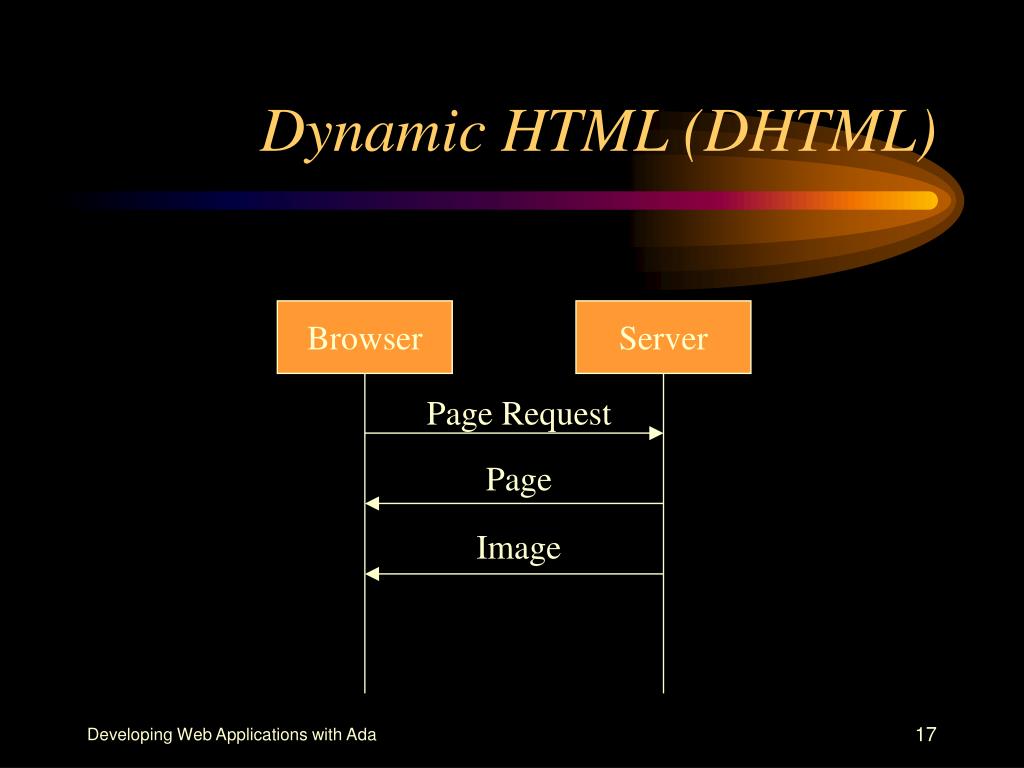 Dynamic HTML (DHTML)

Browser

Server

Page Request

Page

Image

Developing Web Applications with Ada

17